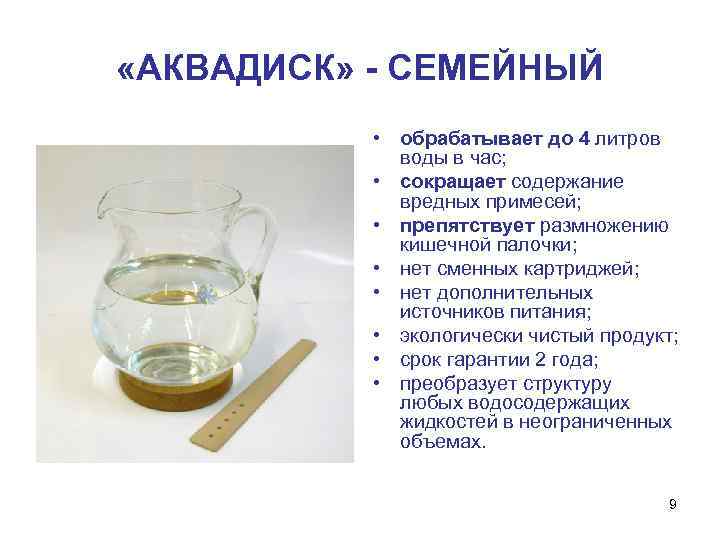 «АКВАДИСК» - СЕМЕЙНЫЙ

• обрабатывает до 4 литров воды в час;
• сокращает содержание вредных примесей;
• препятствует размножению кишечной палочки;
• нет сменных картриджей;
• нет дополнительных источников питания;
• экологически чистый продукт;
• срок гарантии 2 года;
• преобразует структуру любых водосодержащих жидкостей в неограниченных объемах.

9